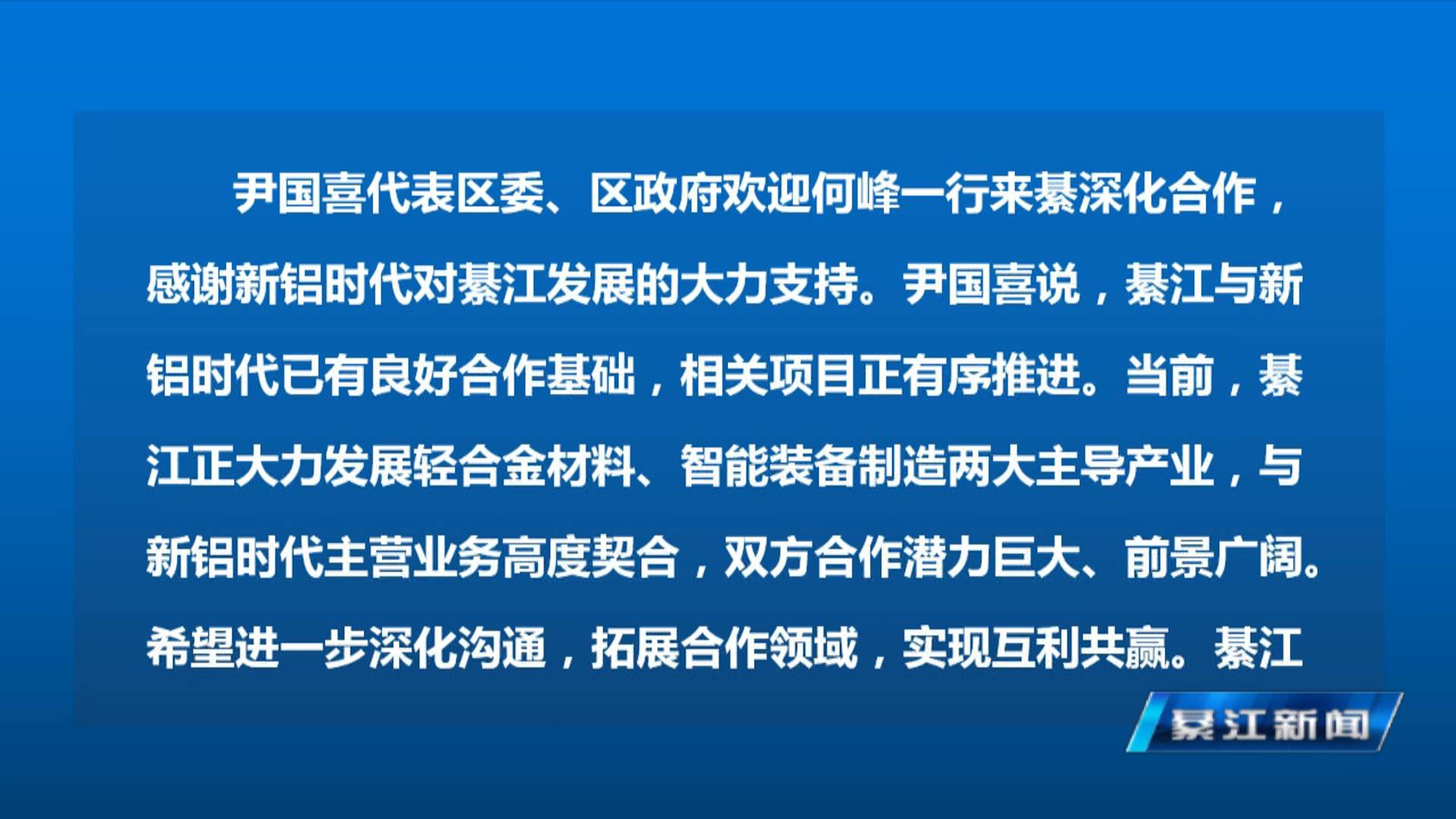 尹国喜代表区委、区政府欢迎何峰一行来綦深化合作，感谢新铝时代对綦江发展的大力支持。尹国喜说，綦江与新铝时代已有良好合作基础，相关项目正有序推进。当前，綦江正大力发展轻合金材料、智能装备制造两大主导产业，与新铝时代主营业务高度契合，双方合作潜力巨大、前景广阔。希望进一步深化沟通，拓展合作领域，实现互利共赢。綦江

綦江新闻